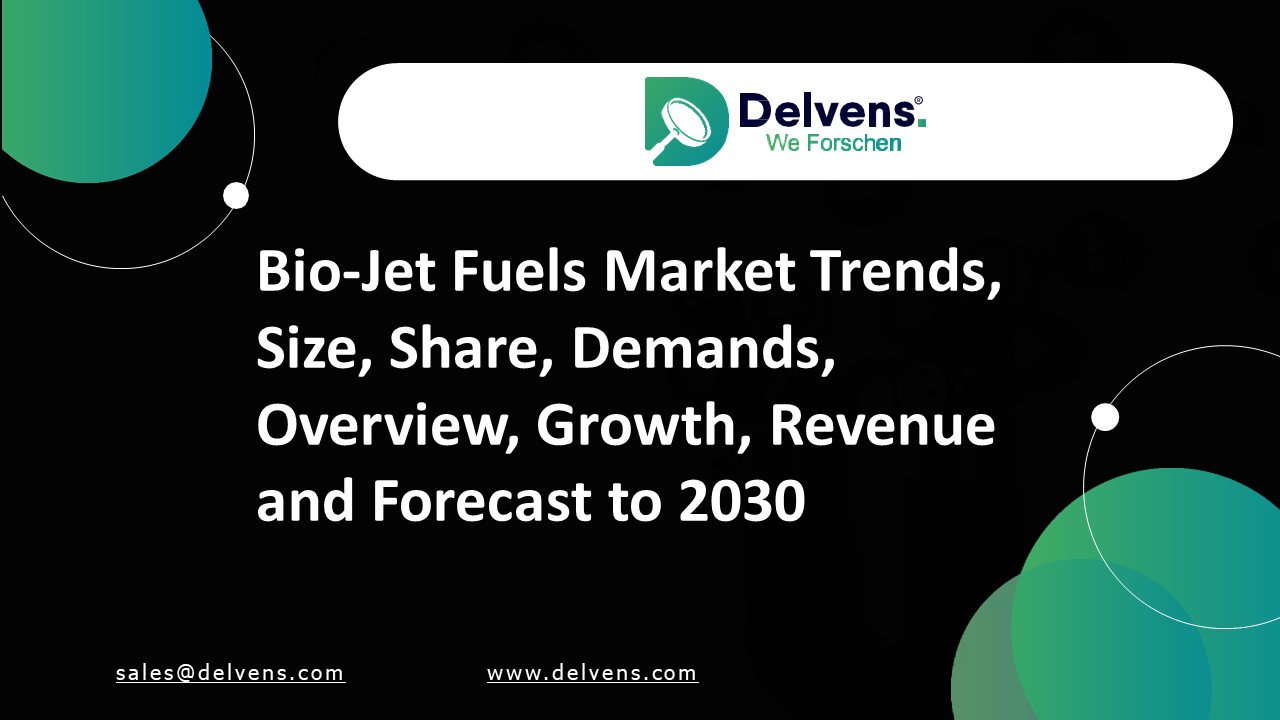 Delvens.®
We Forschen

Bio-Jet Fuels Market Trends, Size, Share, Demands, Overview, Growth, Revenue and Forecast to 2030

sales@delvens.com

www.delvens.com